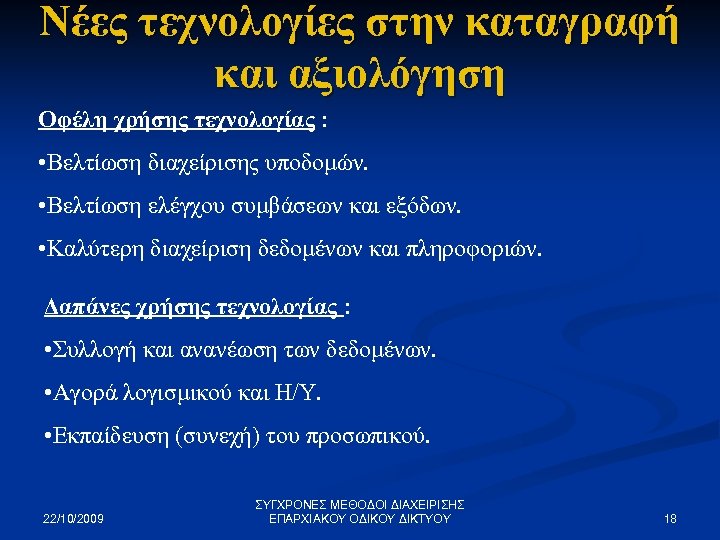 Νέες τεχνολογίες στην καταγραφή και αξιολόγηση

Οφέλη χρήσης τεχνολογίας :

•Βελτίωση διαχείρισης υποδομών.

•Βελτίωση ελέγχου συμβάσεων και εξόδων.

•Καλύτερη διαχείριση δεδομένων και πληροφοριών.

Δαπάνες χρήσης τεχνολογίας :

•Συλλογή και ανανέωση των δεδομένων.

•Αγορά λογισμικού και Η/Υ.

•Εκπαίδευση (συνεχή) του προσωπικού.

22/10/2009

ΣΥΓΧΡΟΝΕΣ ΜΕΘΟΔΟΙ ΔΙΑΧΕΙΡΙΣΗΣ ΕΠΑΡΧΙΑΚΟΥ ΟΔΙΚΟΥ ΔΙΚΤΥΟΥ

18